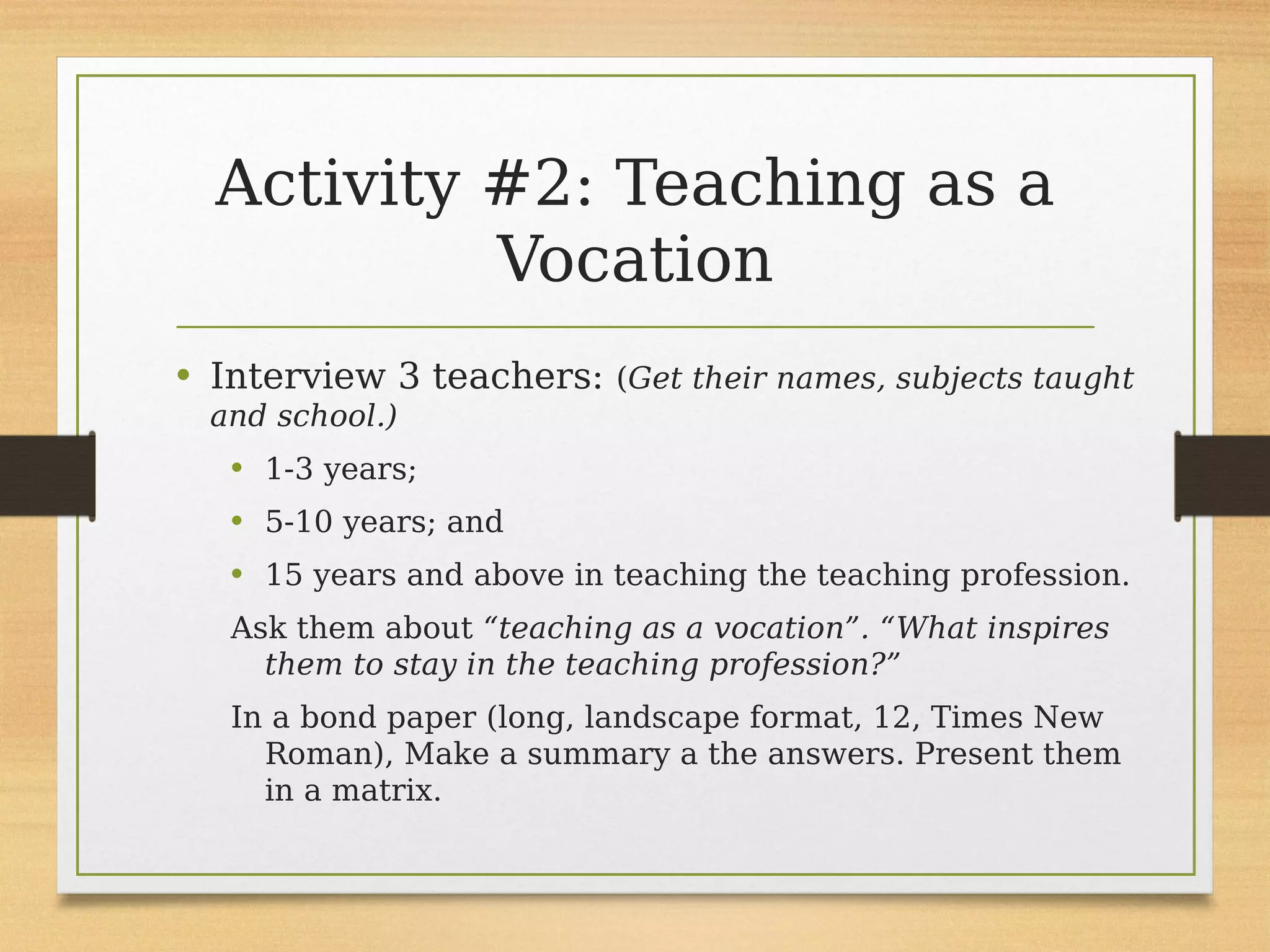 Activity #2: Teaching as a Vocation

• Interview 3 teachers: (Get their names, subjects taught and school.)

• 1-3 years;

• 5-10 years; and

• 15 years and above in teaching the teaching profession.

Ask them about “teaching as a vocation”. “What inspires them to stay in the teaching profession?”

In a bond paper (long, landscape format, 12, Times New Roman), Make a summary a the answers. Present them in a matrix.